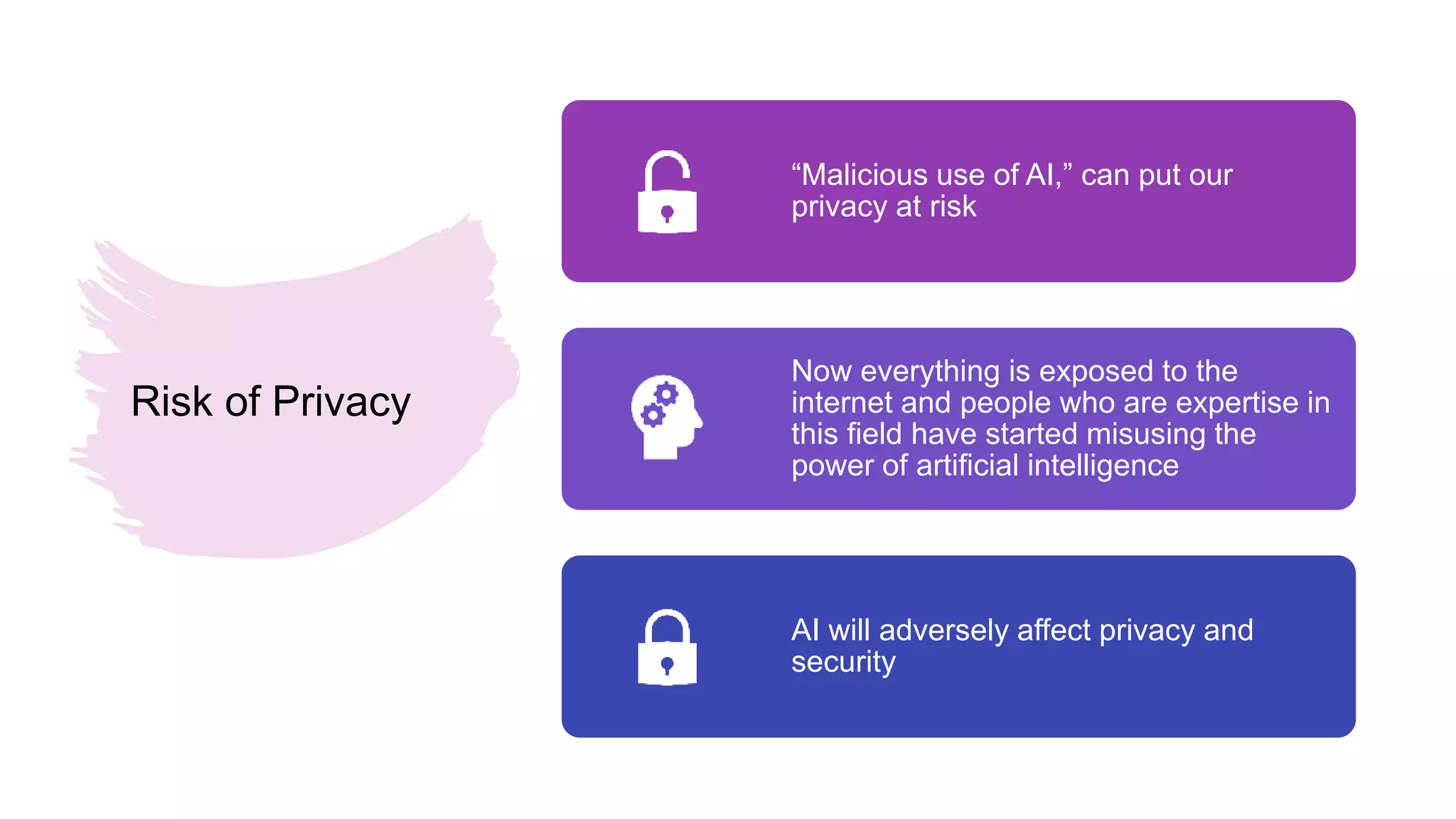 Risk of Privacy

“Malicious use of AI,” can put our privacy at risk

Now everything is exposed to the internet and people who are expertise in this field have started misusing the power of artificial intelligence

AI will adversely affect privacy and security